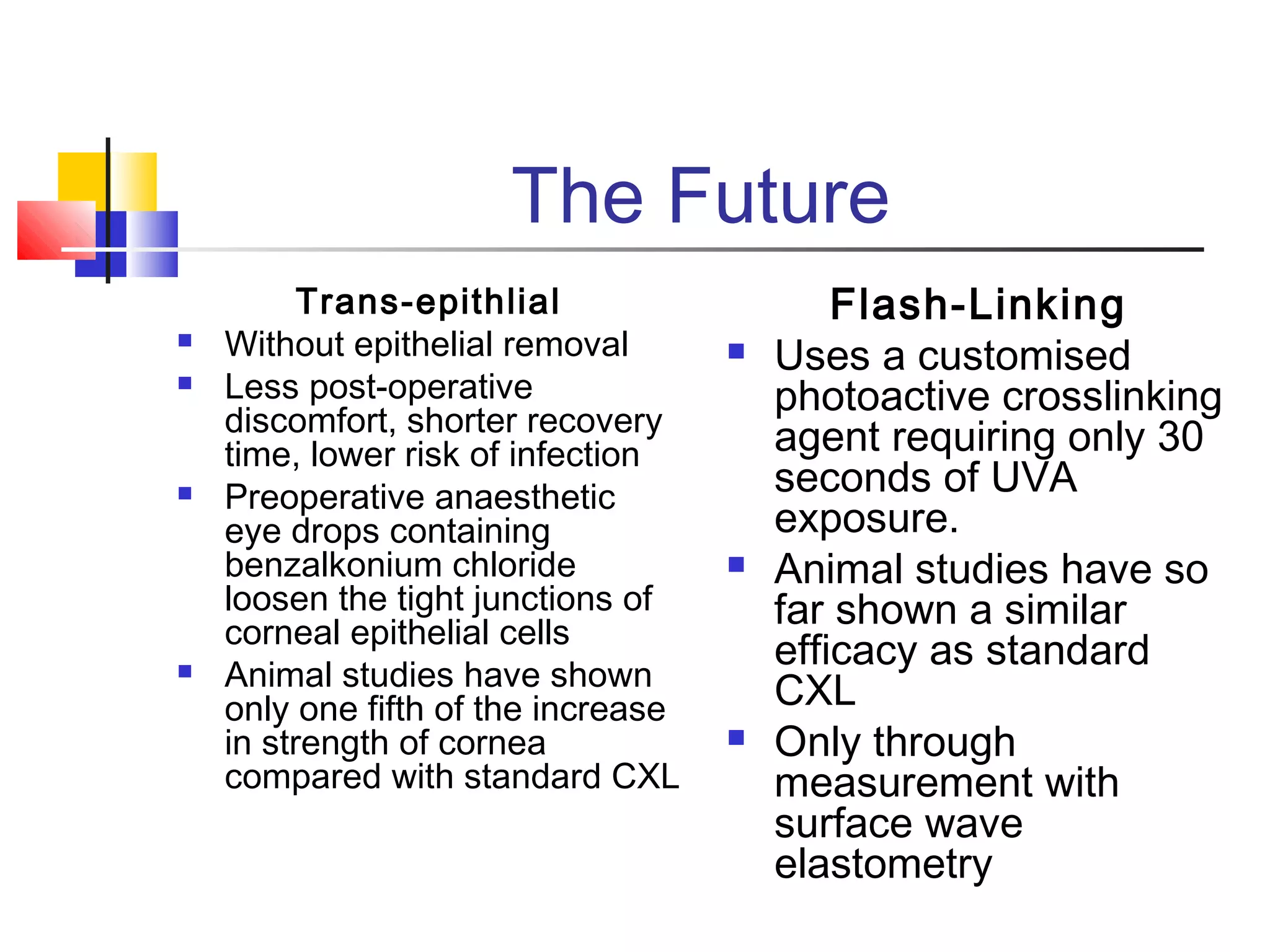 The Future

Trans-epithlial

- Without epithelial removal
- Less post-operative discomfort, shorter recovery time, lower risk of infection
- Preoperative anaesthetic eye drops containing benzalkonium chloride loosen the tight junctions of corneal epithelial cells
- Animal studies have shown only one fifth of the increase in strength of cornea compared with standard CXL

Flash-Linking

- Uses a customised photoactive crosslinking agent requiring only 30 seconds of UVA exposure.
- Animal studies have so far shown a similar efficacy as standard CXL
- Only through measurement with surface wave elastometry